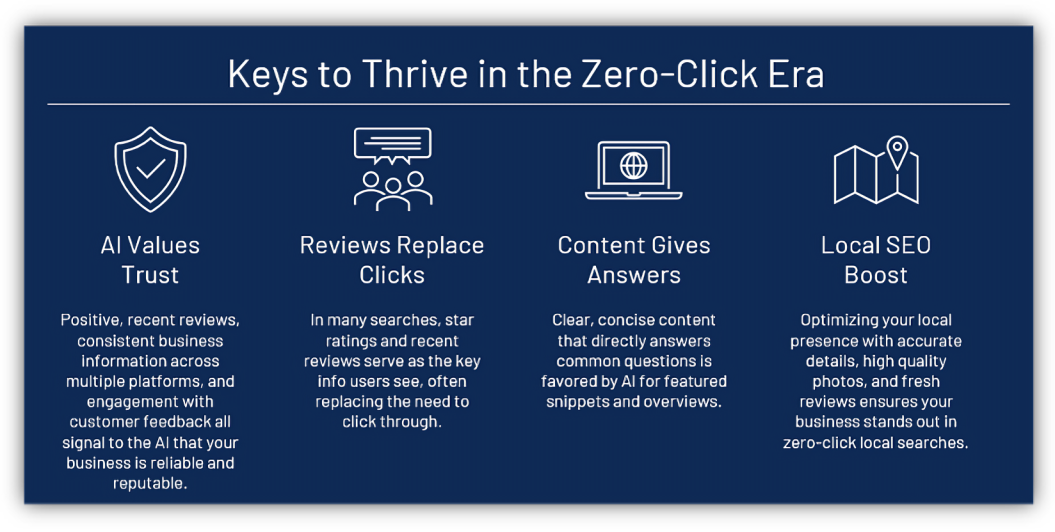 Keys to Thrive in the Zero-Click Era

AI Values Trust

Positive, recent reviews, consistent business information across multiple platforms, and engagement with customer feedback all signal to the AI that your business is reliable and reputable.

Reviews Replace Clicks

In many searches, star ratings and recent reviews serve as the key info users see, often replacing the need to click through.

Content Gives Answers

Clear, concise content that directly answers common questions is favored by AI for featured snippets and overviews.

Local SEO Boost

Optimizing your local presence with accurate details, high quality photos, and fresh reviews ensures your business stands out in zero-click local searches.